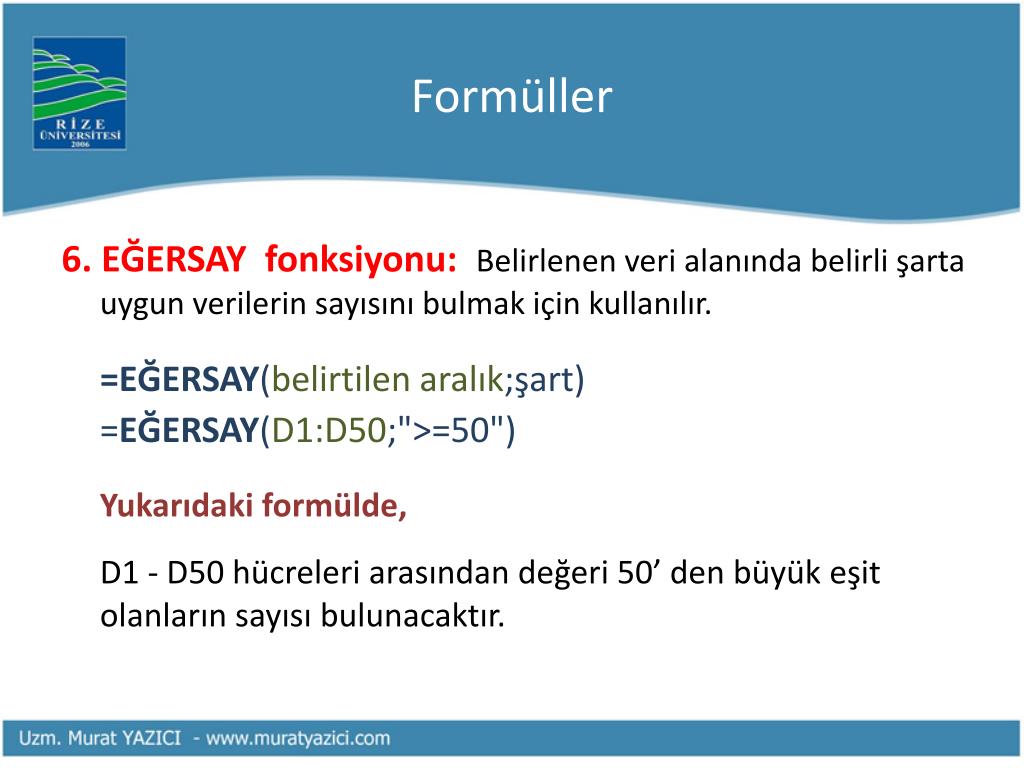 RİZE ÜNİVERSİTESİ 2006

Formüller

6. EĞERSAY fonksiyonu: Belirlenen veri alanında belirli şarta uygun verilerin sayısını bulmak için kullanılır.

=EĞERSAY(belirtilen aralık;şart)
=EĞERSAY(D1:D50;">=50")

Yukarıdaki formülde,

D1 - D50 hücreleri arasından değeri 50’ den büyük eşit olanların sayısı bulunacaktır.

Uzm. Murat YAZICI - www.muratyazici.com